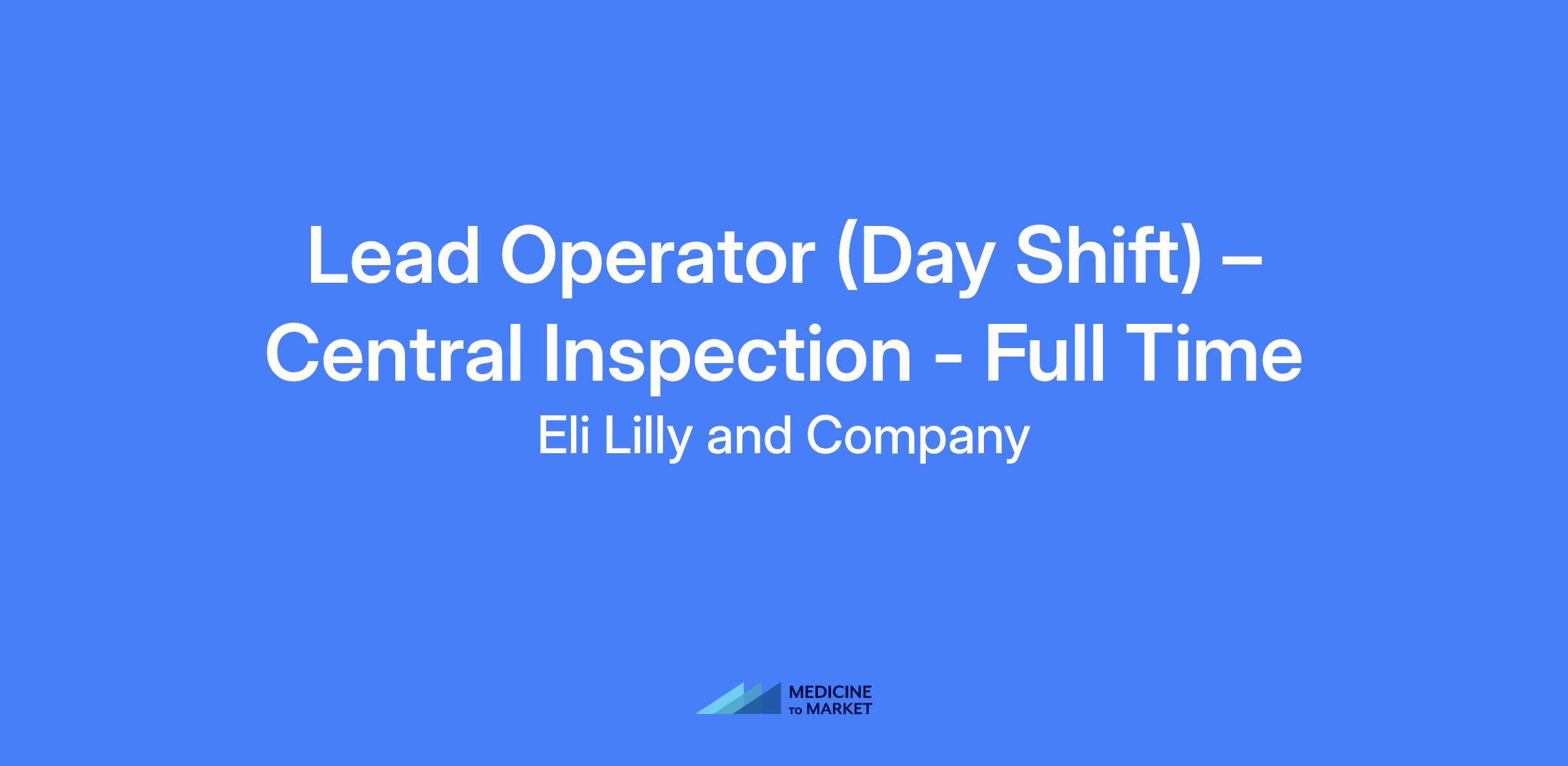 Lead Operator (Day Shift) – Central Inspection - Full Time

Eli Lilly and Company

MEDICINE TO MARKET